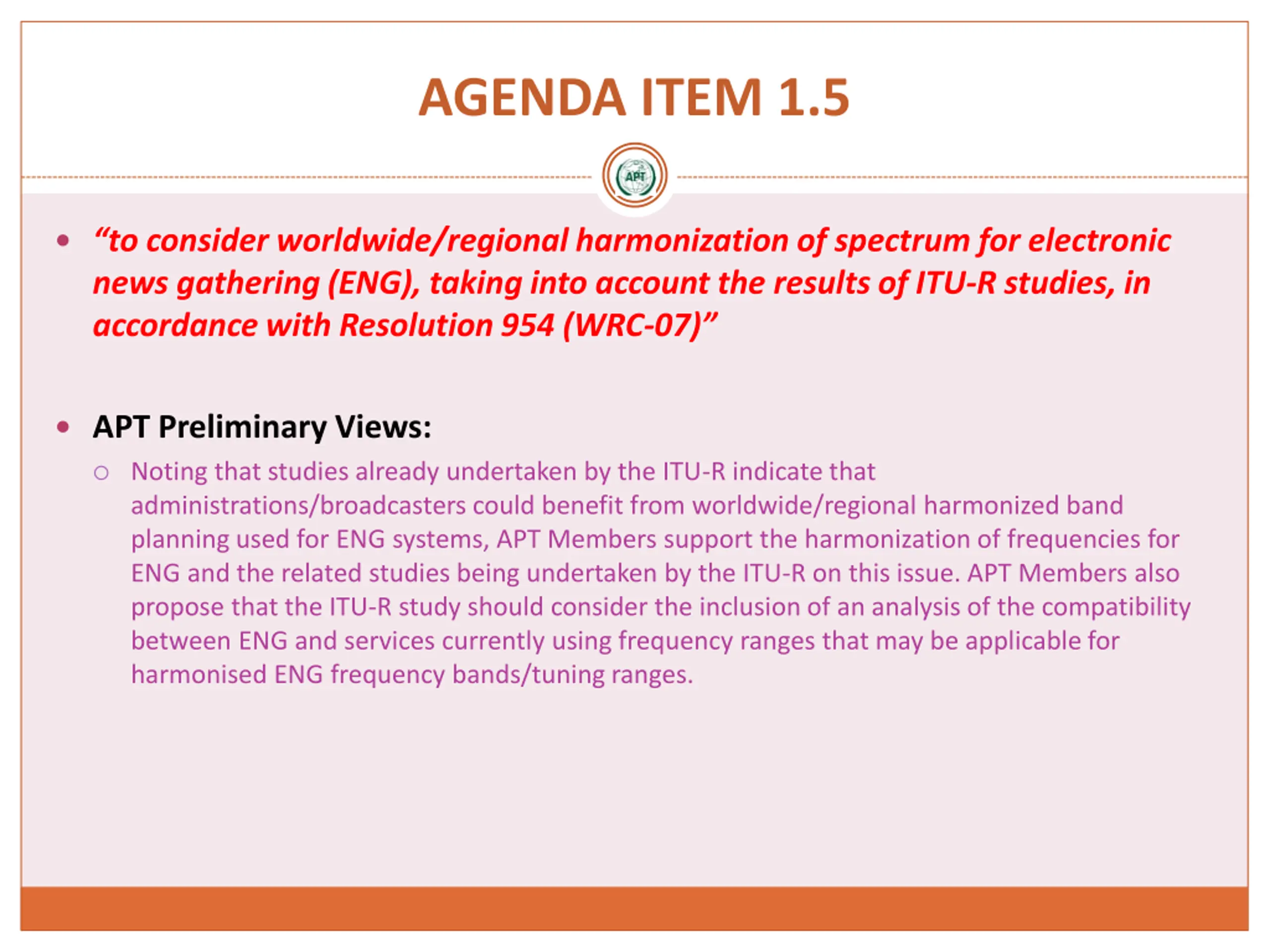 AGENDA ITEM 1.5

APT

• “to consider worldwide/regional harmonization of spectrum for electronic news gathering (ENG), taking into account the results of ITU-R studies, in accordance with Resolution 954 (WRC-07)”

• APT Preliminary Views:

○ Noting that studies already undertaken by the ITU-R indicate that administrations/broadcasters could benefit from worldwide/regional harmonized band planning used for ENG systems, APT Members support the harmonization of frequencies for ENG and the related studies being undertaken by the ITU-R on this issue. APT Members also propose that the ITU-R study should consider the inclusion of an analysis of the compatibility between ENG and services currently using frequency ranges that may be applicable for harmonised ENG frequency bands/tuning ranges.